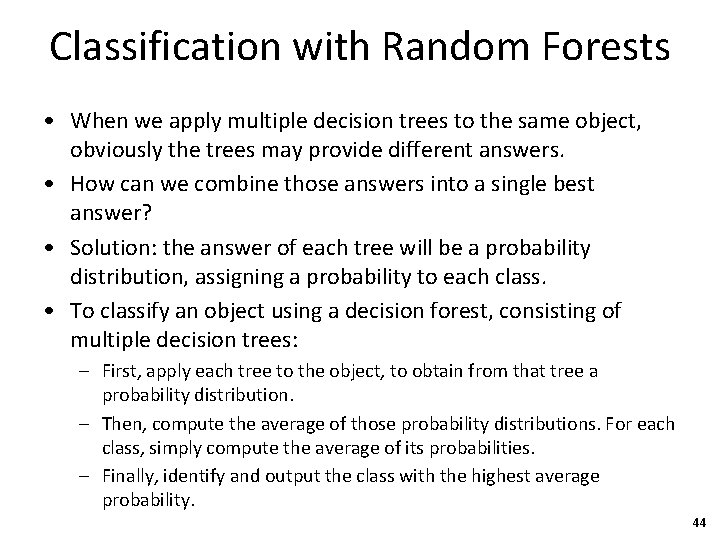 Classification with Random Forests

• When we apply multiple decision trees to the same object, obviously the trees may provide different answers.

• How can we combine those answers into a single best answer?

• Solution: the answer of each tree will be a probability distribution, assigning a probability to each class.

• To classify an object using a decision forest, consisting of multiple decision trees:

– First, apply each tree to the object, to obtain from that tree a probability distribution.

– Then, compute the average of those probability distributions. For each class, simply compute the average of its probabilities.

– Finally, identify and output the class with the highest average probability.

44